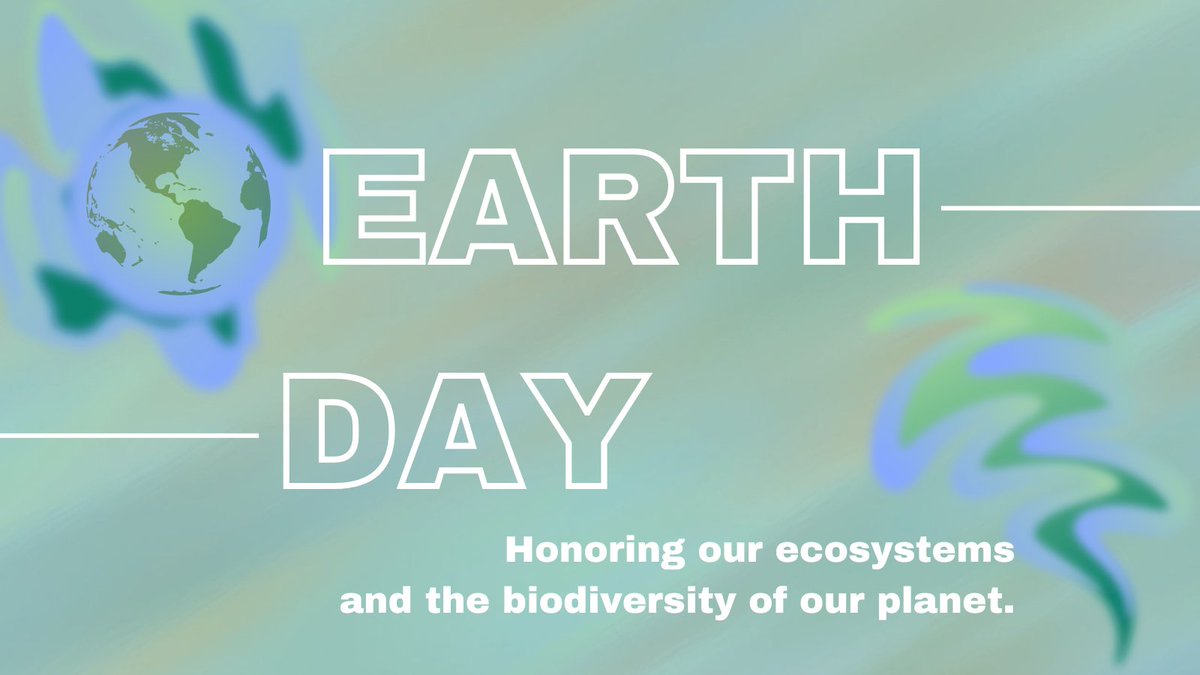 EARTH
DAY

Honoring our ecosystems and the biodiversity of our planet.